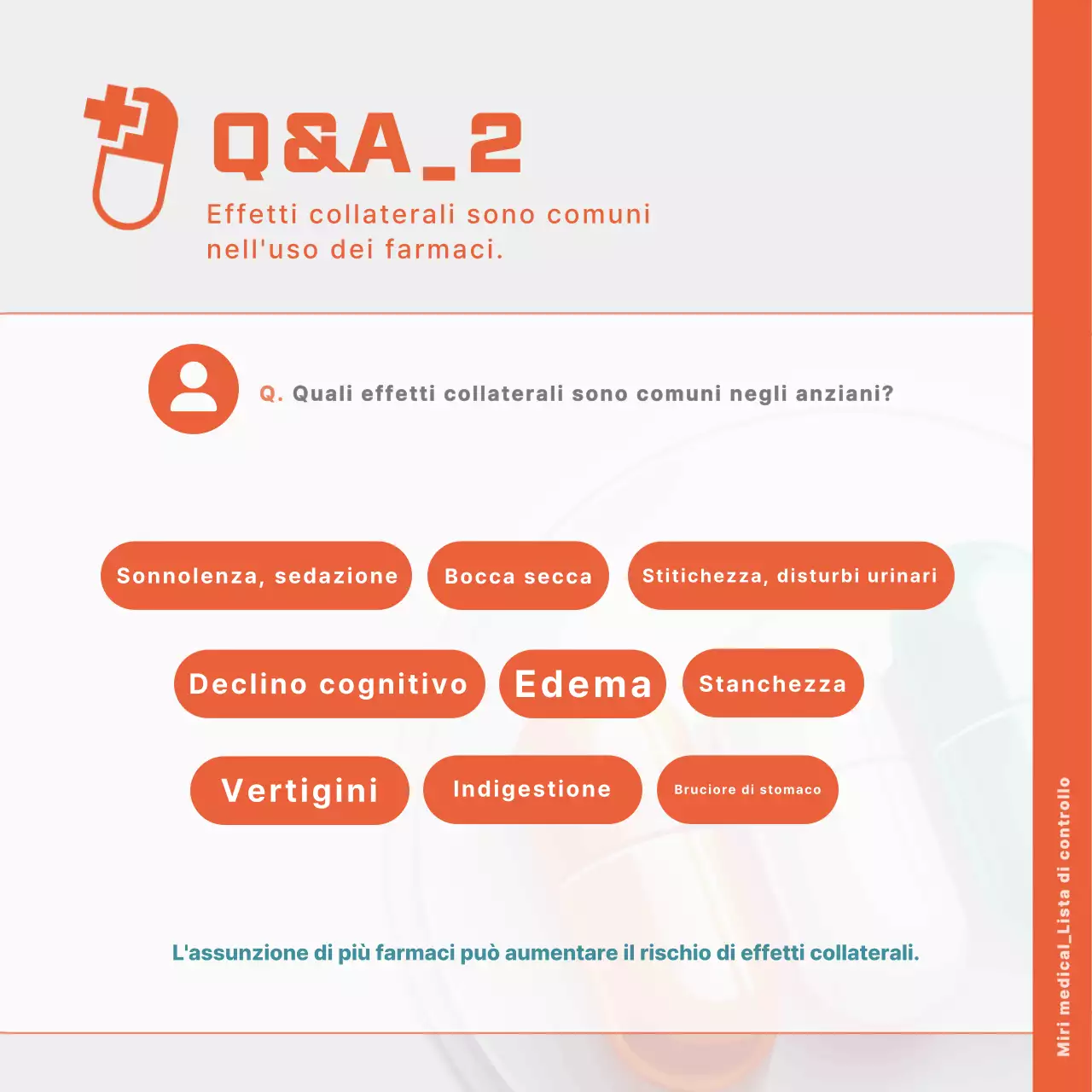 Q&A_2

Effetti collaterali sono comuni nell'uso dei farmaci.

Q. Quali effetti collaterali sono comuni negli anziani?

Sonnolenza, sedazione

Bocca secca

Stitichezza, disturbi urinari

Declino cognitivo

Edema

Stanchezza

Vertigini

Indigestione

Bruciore di stomaco

L'assunzione di più farmaci può aumentare il rischio di effetti collaterali.

Miri medical_Lista di controllo